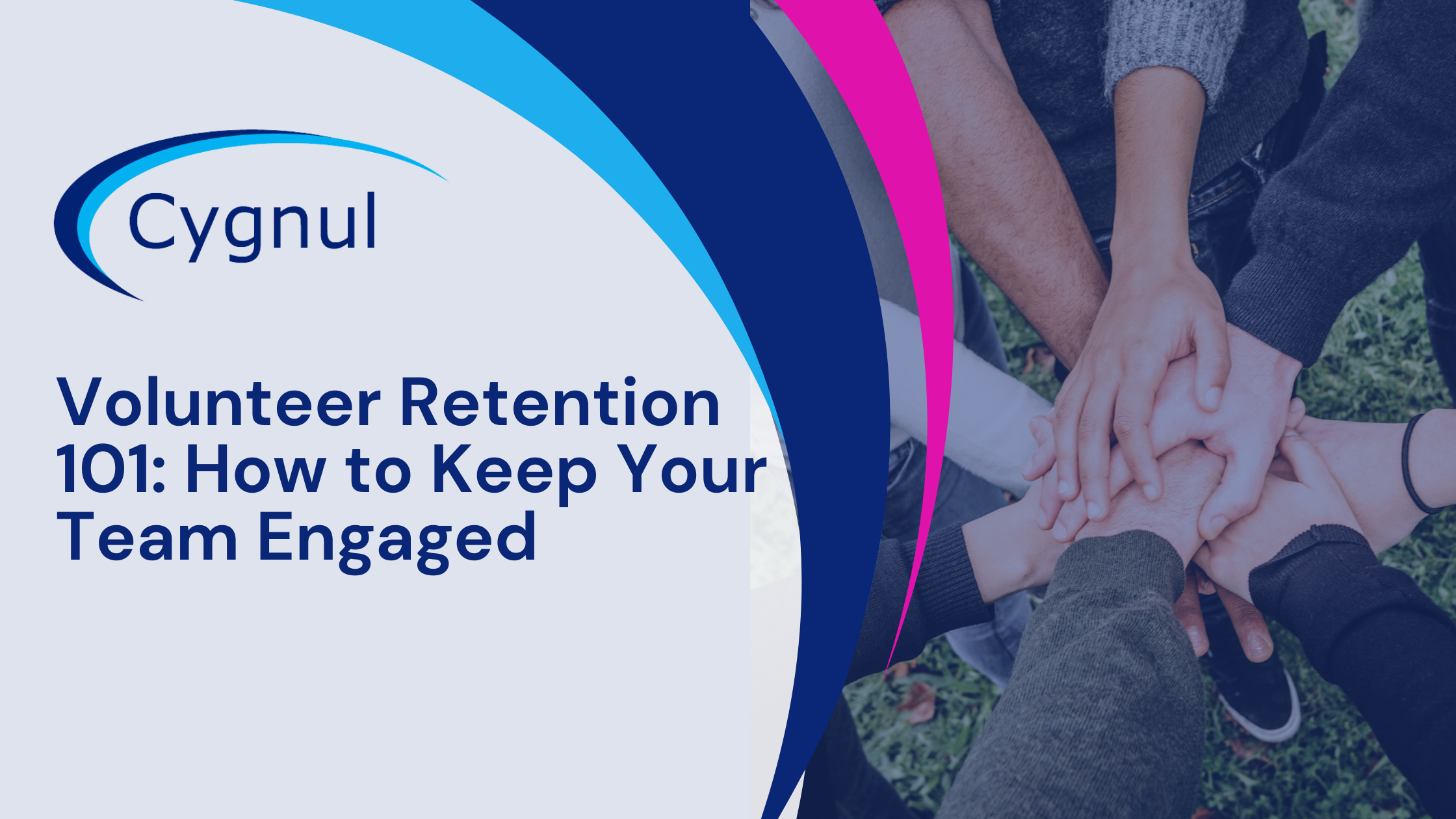 Cygnul

Volunteer Retention 101: How to Keep Your Team Engaged